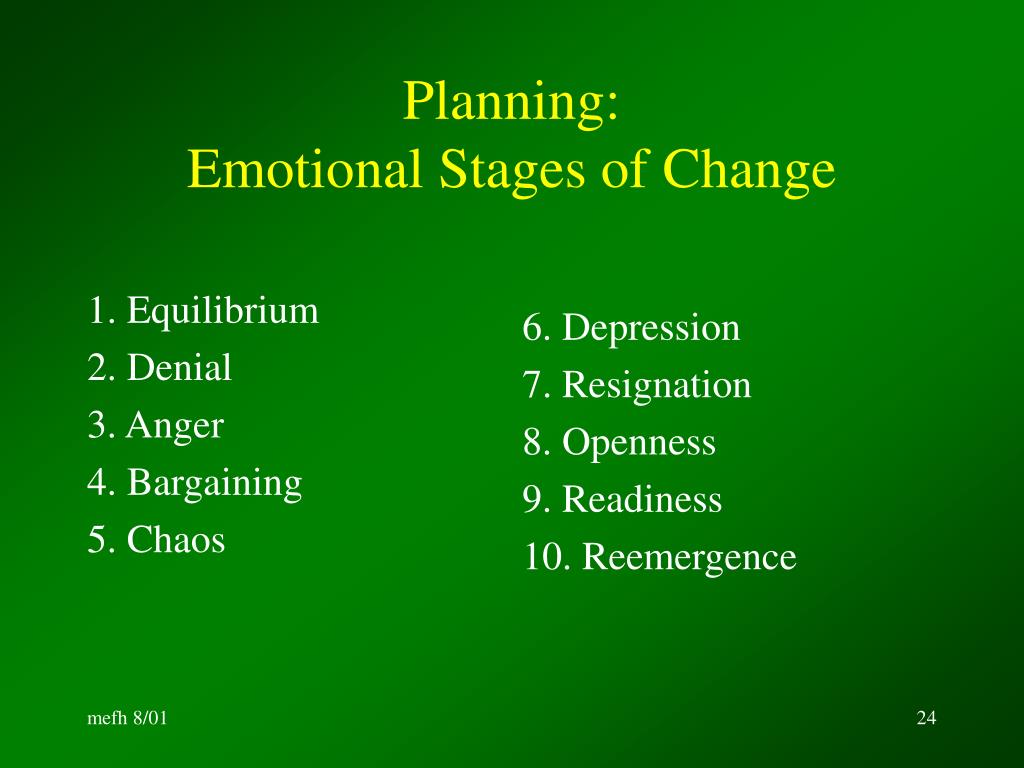 Planning:
Emotional Stages of Change

1. Equilibrium
2. Denial
3. Anger
4. Bargaining
5. Chaos

6. Depression
7. Resignation
8. Openness
9. Readiness
10. Reemergence

mefh 8/01

24